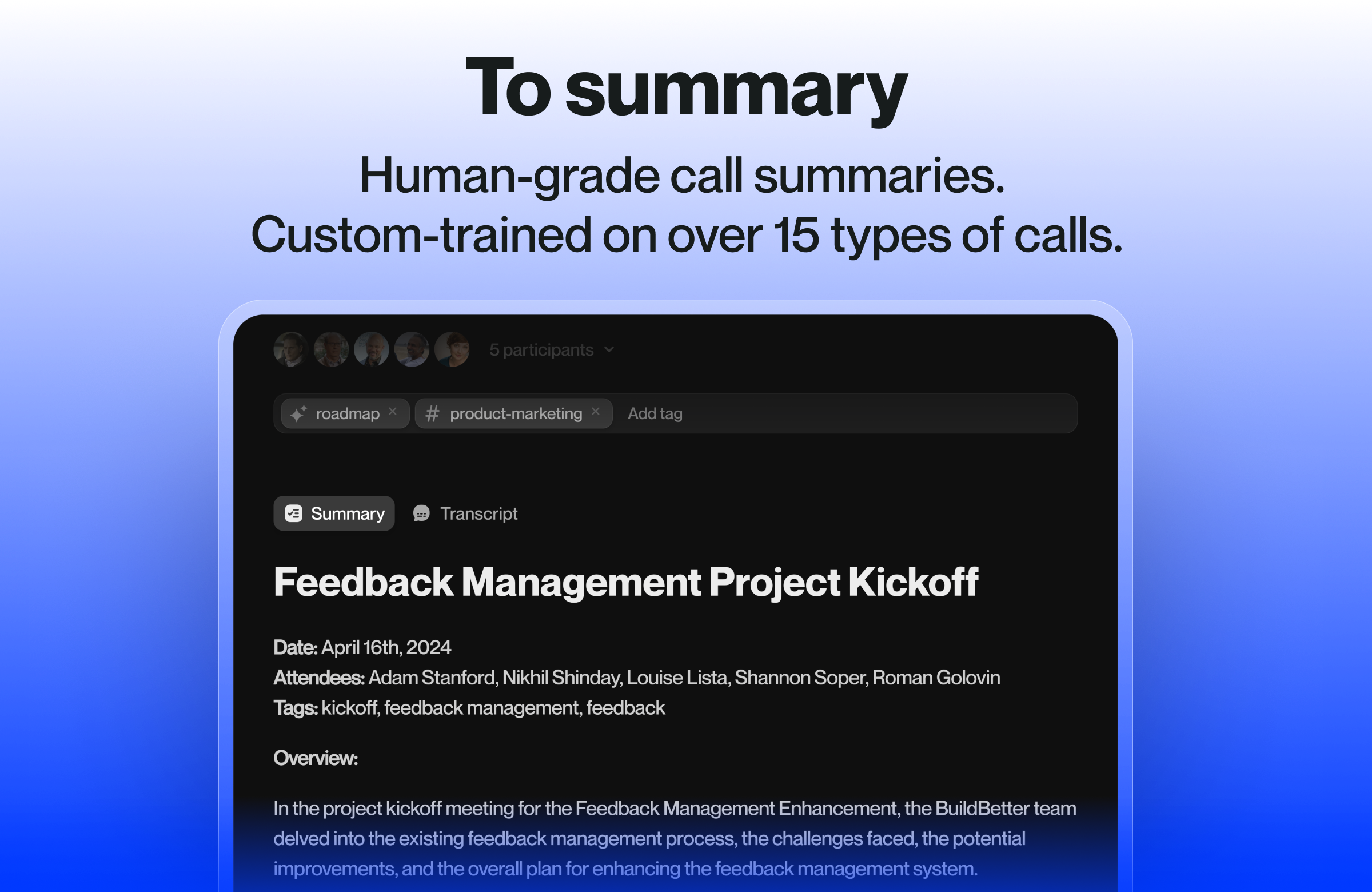 To summary

Human-grade call summaries.
Custom-trained on over 15 types of calls.

5 participants

roadmap × # product-marketing × Add tag

Summary Transcript

Feedback Management Project Kickoff

Date: April 16th, 2024
Attendees: Adam Stanford, Nikhil Shinday, Louise Lista, Shannon Soper, Roman Golovin
Tags: kickoff, feedback management, feedback

Overview:

In the project kickoff meeting for the Feedback Management Enhancement, the BuildBetter team delved into the existing feedback management process, the challenges faced, the potential improvements, and the overall plan for enhancing the feedback management system.